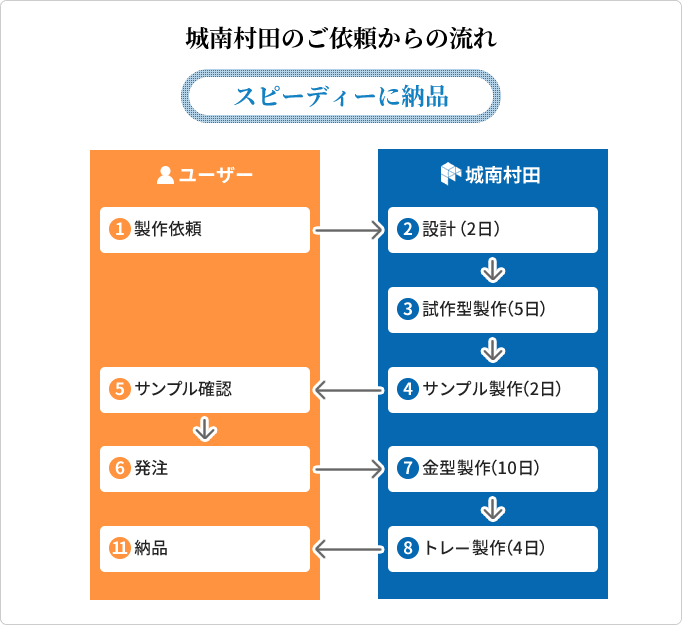 城南村田のご依頼からの流れ

スピーディーに納品

ユーザー

1 製作依頼

5 サンプル確認

6 発注

11 納品

城南村田

2 設計（2日）

3 試作型製作(5日)

4 サンプル製作(2日)

7 金型製作(10日)

8 トレー製作(4日)